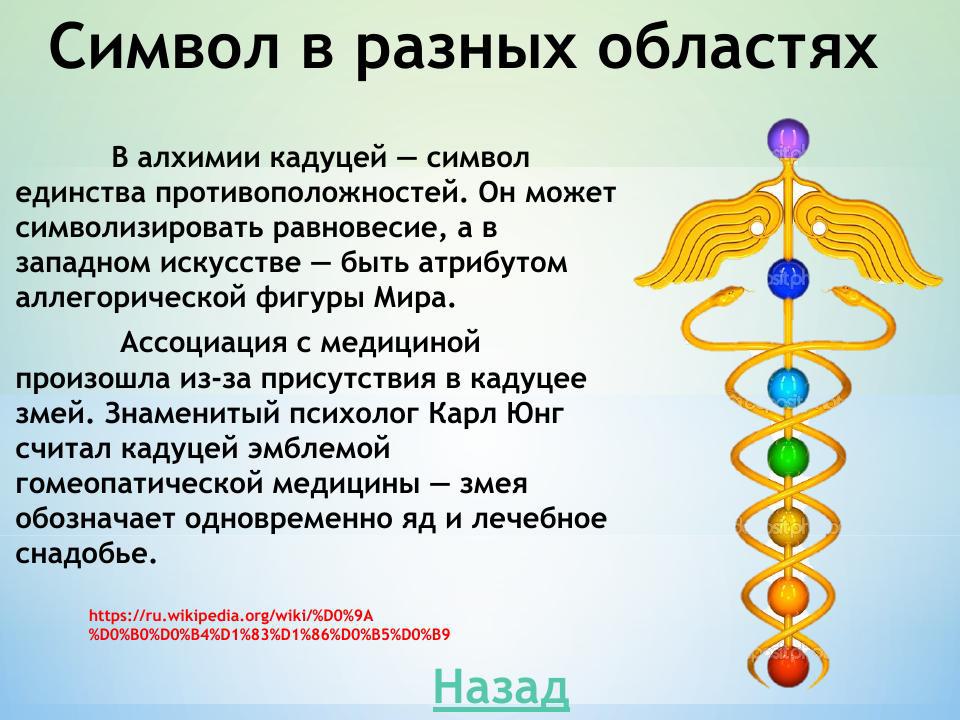 Символ в разных областях

В алхимии кадуцей — символ единства противоположностей. Он может символизировать равновесие, а в западном искусстве — быть атрибутом аллегорической фигуры Мира.

Ассоциация с медициной произошла из-за присутствия в кадуцее змей. Знаменитый психолог Карл Юнг считал кадуцей эмблемой гомеопатической медицины — змея обозначает одновременно яд и лечебное снадобье.

https://ru.wikipedia.org/wiki/%D0%9A%D0%B0%D0%B4%D1%83%D1%86%D0%B5%D0%B9

Назад